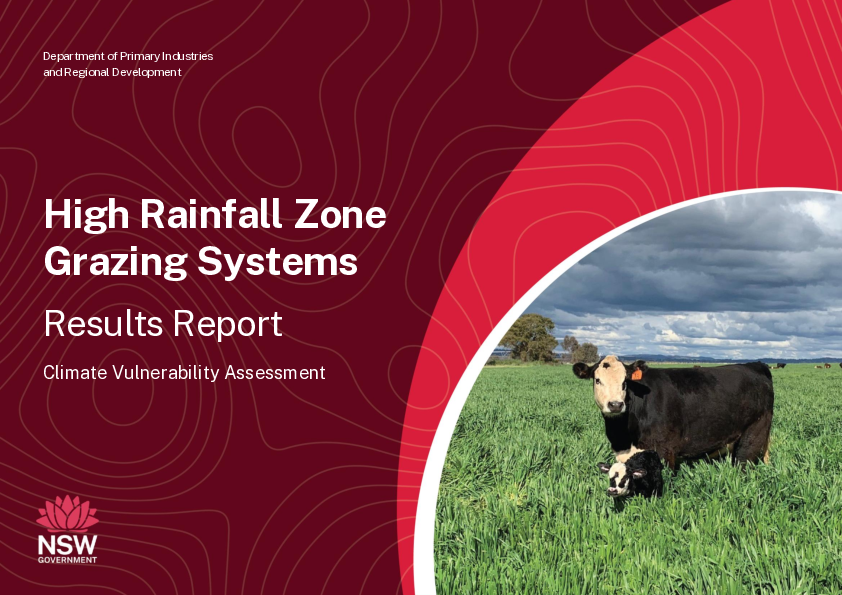 Department of Primary Industries
and Regional Development

High Rainfall Zone Grazing Systems

Results Report

Climate Vulnerability Assessment

NSW
GOVERNMENT